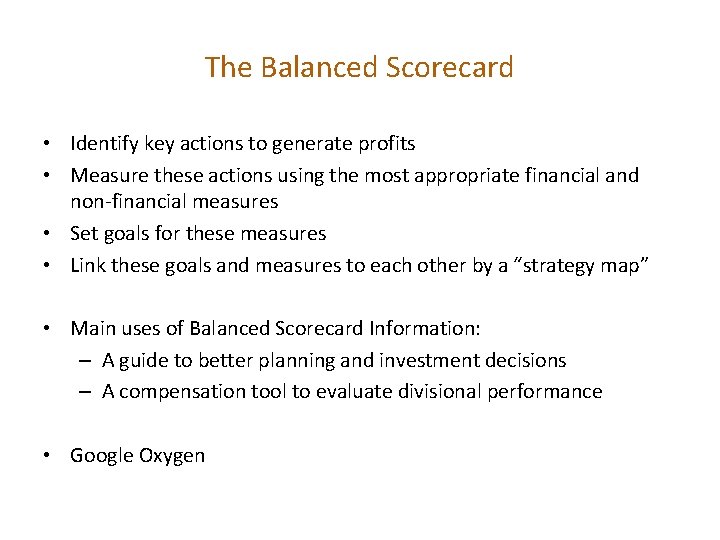 The Balanced Scorecard

• Identify key actions to generate profits
• Measure these actions using the most appropriate financial and non-financial measures
• Set goals for these measures
• Link these goals and measures to each other by a "strategy map"

• Main uses of Balanced Scorecard Information:
– A guide to better planning and investment decisions
– A compensation tool to evaluate divisional performance

• Google Oxygen